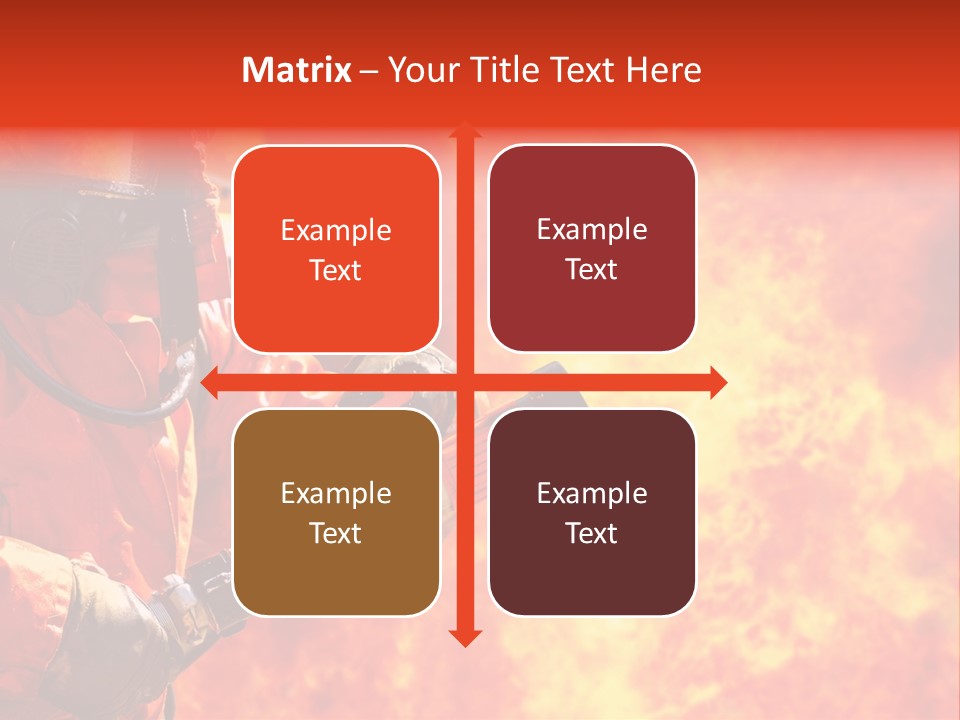 Matrix – Your Title Text Here

Example Text

Example Text

Example Text

Example Text